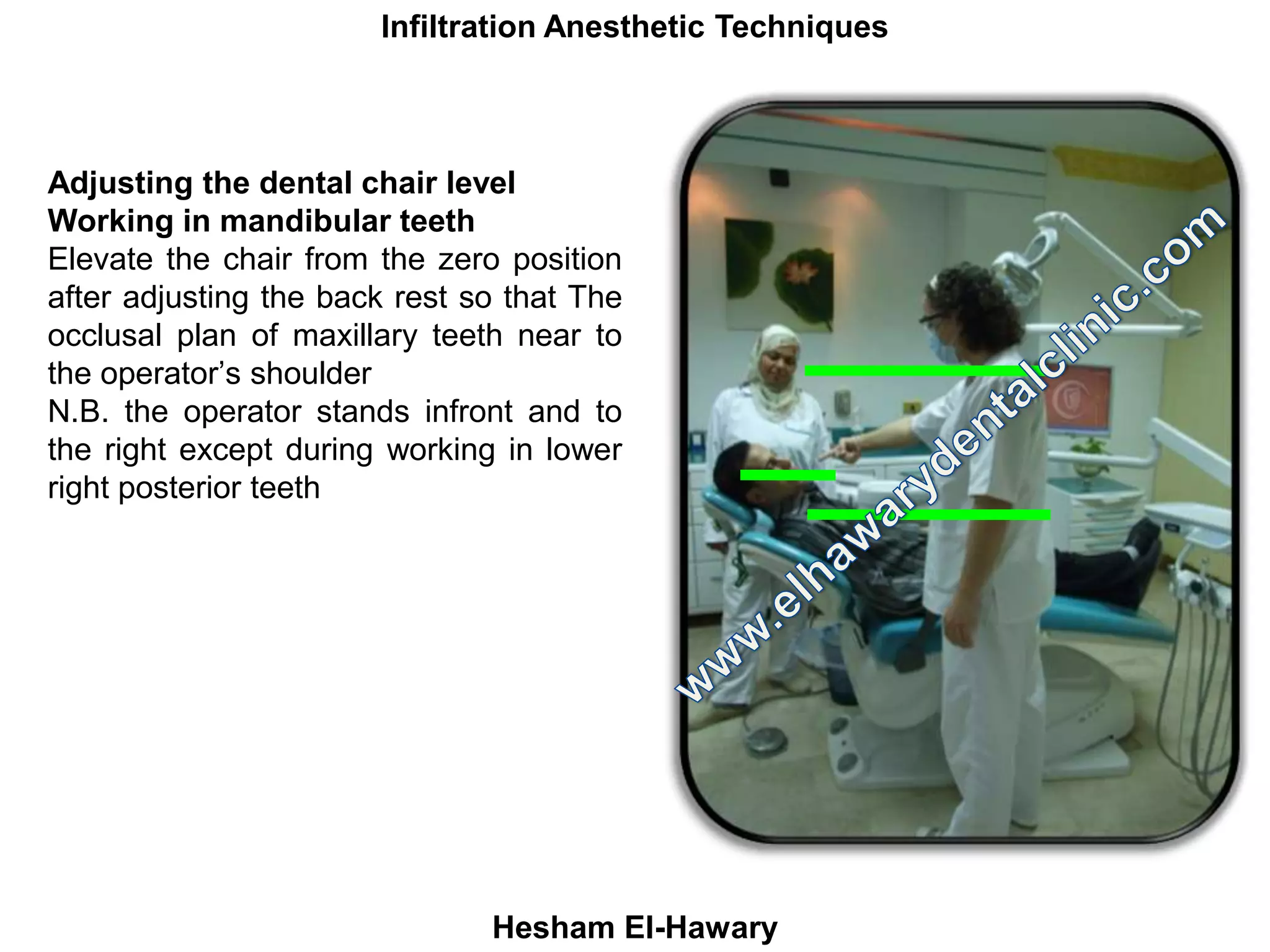 Infiltration Anesthetic Techniques

Adjusting the dental chair level
Working in mandibular teeth
Elevate the chair from the zero position after adjusting the back rest so that The occlusal plan of maxillary teeth near to the operator's shoulder
N.B. the operator stands infront and to the right except during working in lower right posterior teeth

www.elhawarydentalclinic.com

Hesham El-Hawary